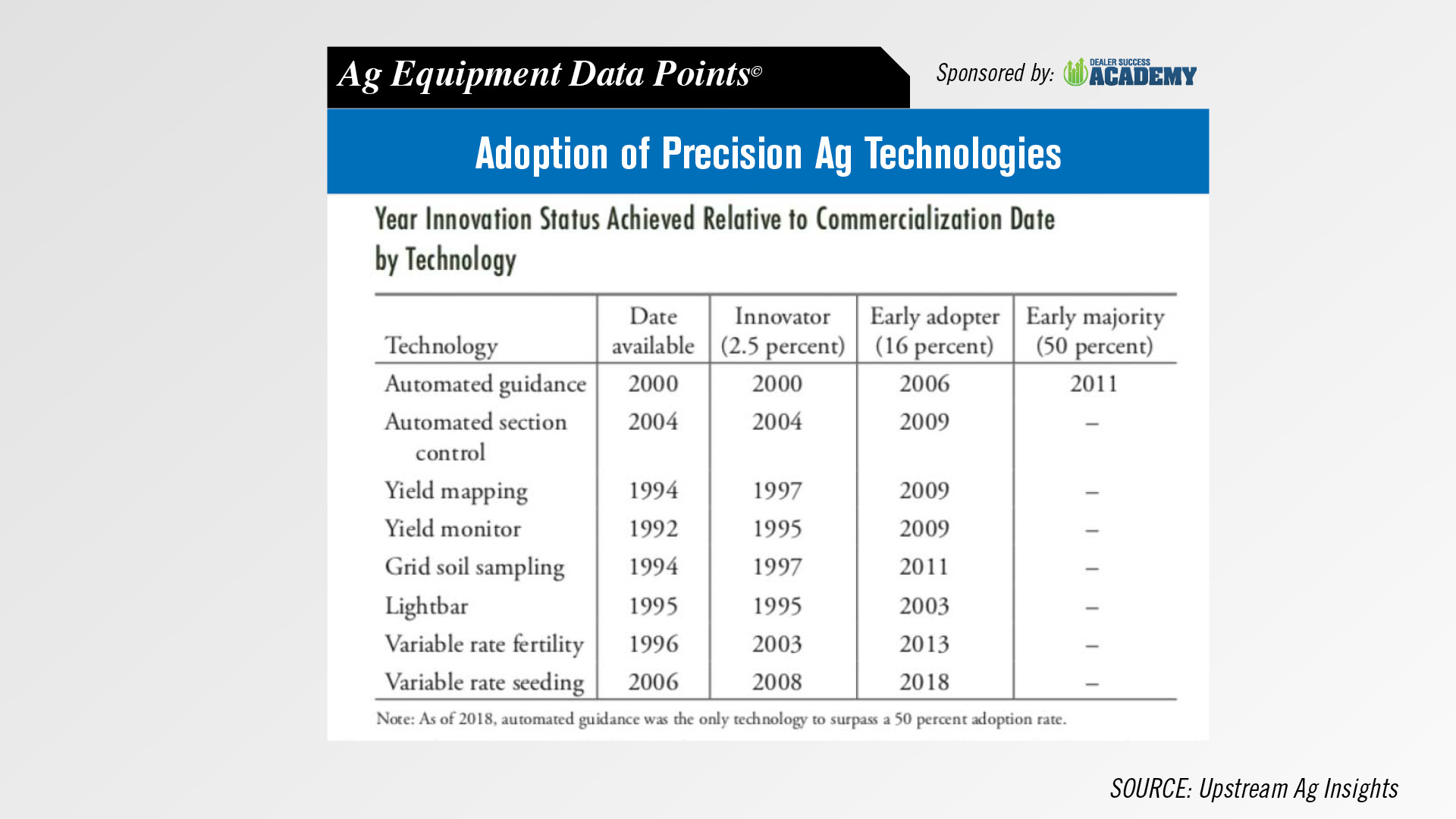 Ag Equipment Data Points©

Sponsored by: DEALER SUCCESS ACADEMY

Adoption of Precision Ag Technologies

Year Innovation Status Achieved Relative to Commercialization Date by Technology

| Technology | Date available | Innovator (2.5 percent) | Early adopter (16 percent) | Early majority (50 percent) |
|---|---|---|---|---|
| Automated guidance | 2000 | 2000 | 2006 | 2011 |
| Automated section control | 2004 | 2004 | 2009 | – |
| Yield mapping | 1994 | 1997 | 2009 | – |
| Yield monitor | 1992 | 1995 | 2009 | – |
| Grid soil sampling | 1994 | 1997 | 2011 | – |
| Lightbar | 1995 | 1995 | 2003 | – |
| Variable rate fertility | 1996 | 2003 | 2013 | – |
| Variable rate seeding | 2006 | 2008 | 2018 | – |

Note: As of 2018, automated guidance was the only technology to surpass a 50 percent adoption rate.

SOURCE: Upstream Ag Insights